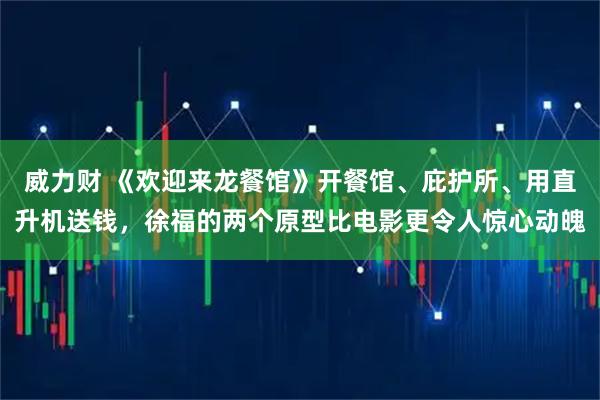 威力财 《欢迎来龙餐馆》开餐馆、庇护所、用直升机送钱，徐福的两个原型比电影更令人惊心动魄